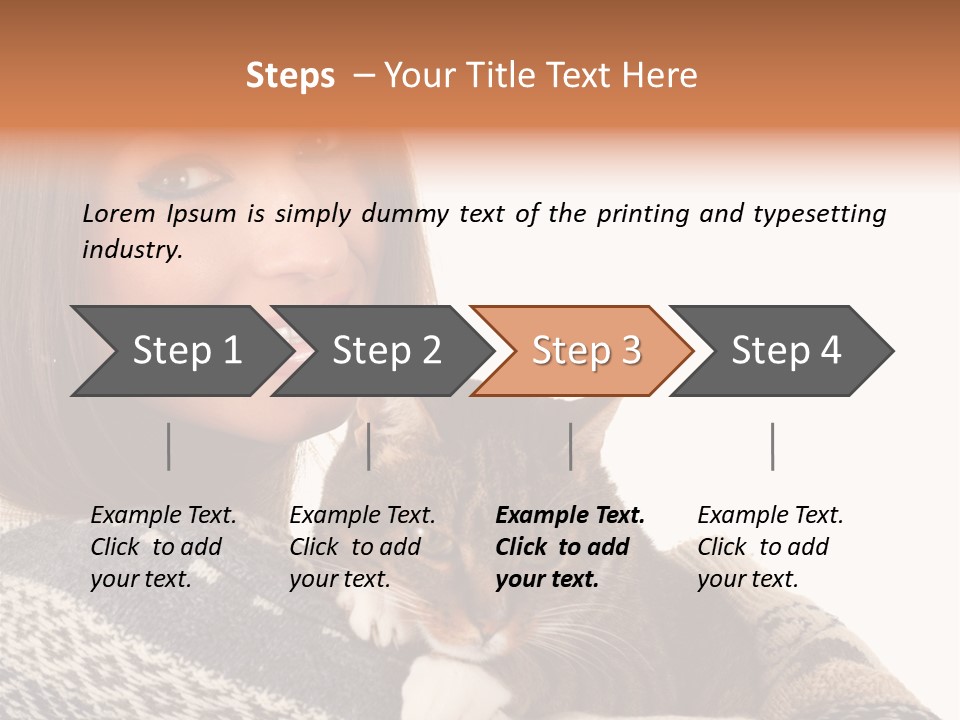 Steps – Your Title Text Here

Lorem Ipsum is simply dummy text of the printing and typesetting industry.

Step 1

Step 2

Step 3

Step 4

Example Text. Click to add your text.

Example Text. Click to add your text.

Example Text. Click to add your text.

Example Text. Click to add your text.